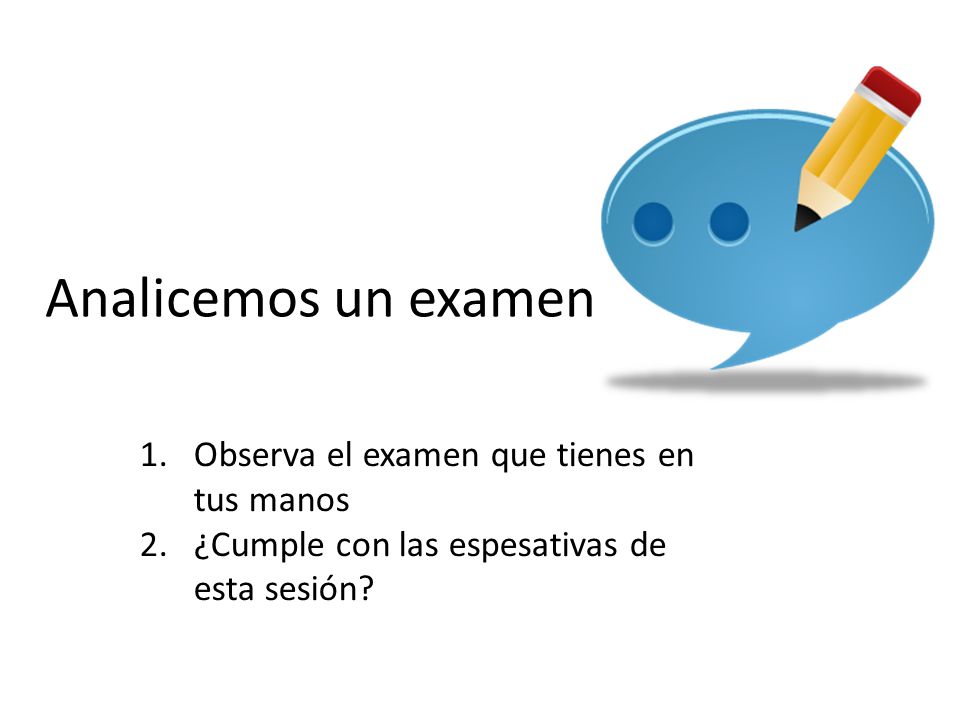 Analicemos un examen

1. Observa el examen que tienes en tus manos
2. ¿Cumple con las espesativas de esta sesión?